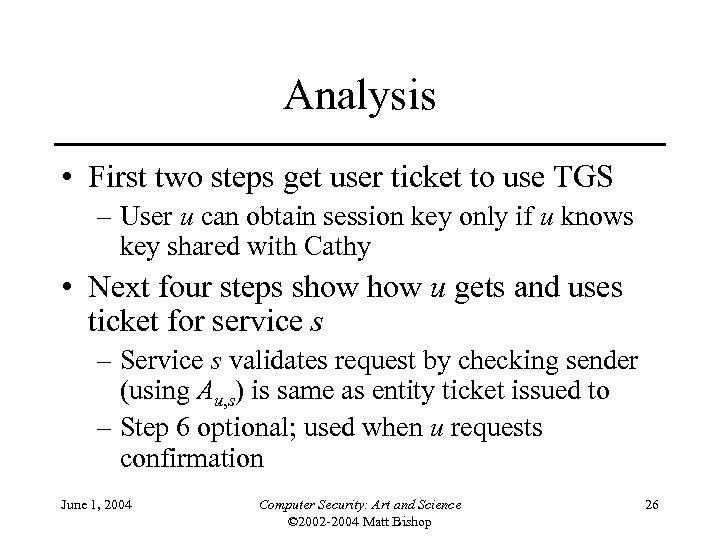 Analysis

• First two steps get user ticket to use TGS
– User $u$ can obtain session key only if $u$ knows key shared with Cathy

• Next four steps show how $u$ gets and uses ticket for service $s$
– Service $s$ validates request by checking sender (using $A_{u,s}$) is same as entity ticket issued to
– Step 6 optional; used when $u$ requests confirmation

June 1, 2004

Computer Security: Art and Science
©2002-2004 Matt Bishop

26